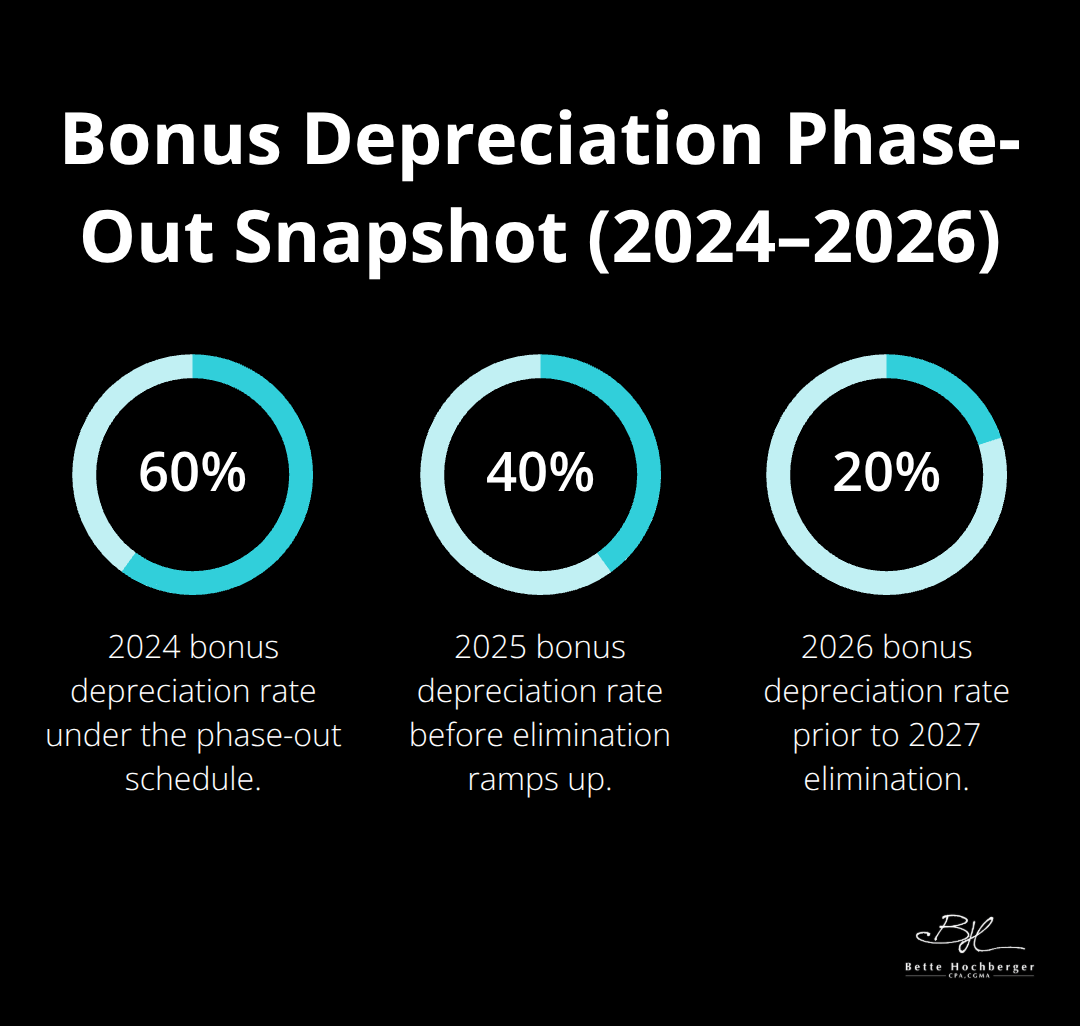 Bonus Depreciation Phase-Out Snapshot (2024–2026)

60%

2024 bonus depreciation rate under the phase-out schedule.

40%

2025 bonus depreciation rate before elimination ramps up.

20%

2026 bonus depreciation rate prior to 2027 elimination.

BH

Bette Hochberger
CPA, CGMA